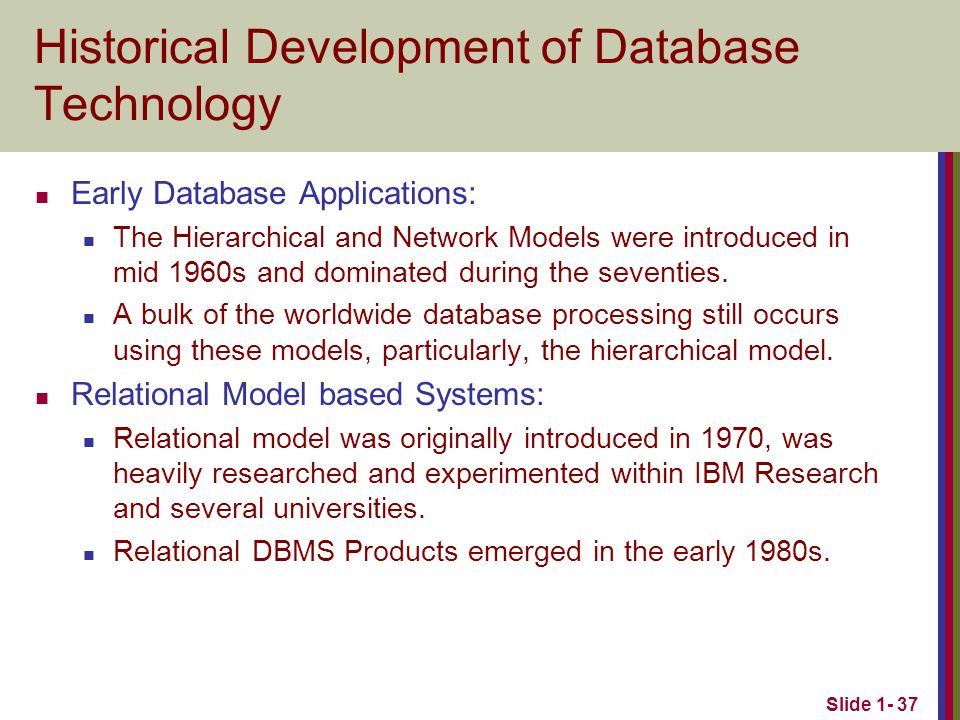 Historical Development of Database Technology

- Early Database Applications:
  - The Hierarchical and Network Models were introduced in mid 1960s and dominated during the seventies.
  - A bulk of the worldwide database processing still occurs using these models, particularly, the hierarchical model.
- Relational Model based Systems:
  - Relational model was originally introduced in 1970, was heavily researched and experimented within IBM Research and several universities.
  - Relational DBMS Products emerged in the early 1980s.

Slide 1- 37